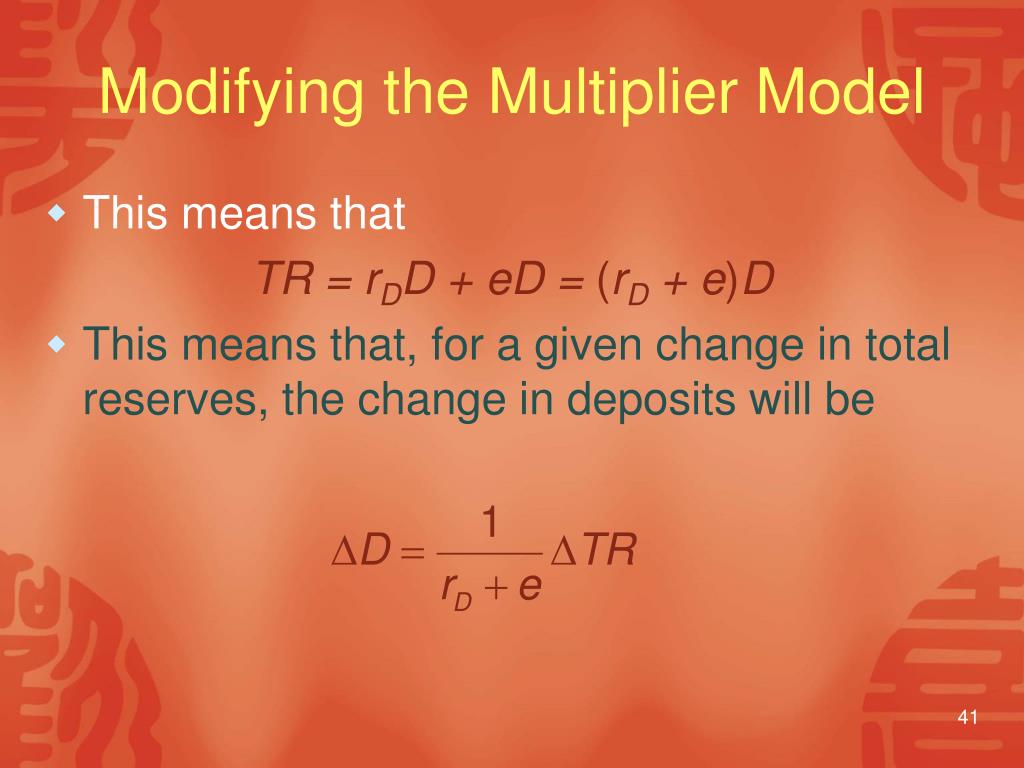 Modifying the Multiplier Model

This means that

$TR = r_D D + eD = (r_D + e)D$

This means that, for a given change in total reserves, the change in deposits will be

$\Delta D = \frac{1}{r_D + e} \Delta TR$

41